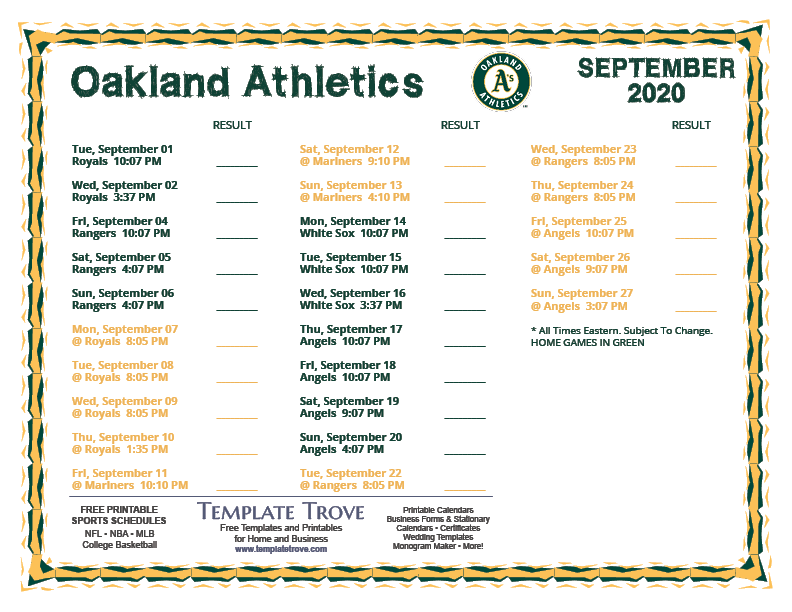 Oakland Athletics

OAKLAND A's ATHLETICS

SEPTEMBER 2020

RESULT

Tue, September 01
Royals 10:07 PM ________

Wed, September 02
Royals 3:37 PM ________

Fri, September 04
Rangers 10:07 PM ________

Sat, September 05
Rangers 4:07 PM ________

Sun, September 06
Rangers 4:07 PM ________

Mon, September 07
@ Royals 8:05 PM ________

Tue, September 08
@ Royals 8:05 PM ________

Wed, September 09
@ Royals 8:05 PM ________

Thu, September 10
@ Royals 1:35 PM ________

Fri, September 11
@ Mariners 10:10 PM ________

RESULT

Sat, September 12
@ Mariners 9:10 PM ________

Sun, September 13
@ Mariners 4:10 PM ________

Mon, September 14
White Sox 10:07 PM ________

Tue, September 15
White Sox 10:07 PM ________

Wed, September 16
White Sox 3:37 PM ________

Thu, September 17
Angels 10:07 PM ________

Fri, September 18
Angels 10:07 PM ________

Sat, September 19
Angels 9:07 PM ________

Sun, September 20
Angels 4:07 PM ________

Tue, September 22
@ Rangers 8:05 PM ________

RESULT

Wed, September 23
@ Rangers 8:05 PM ________

Thu, September 24
@ Rangers 8:05 PM ________

Fri, September 25
@ Angels 10:07 PM ________

Sat, September 26
@ Angels 9:07 PM ________

Sun, September 27
@ Angels 3:07 PM ________

* All Times Eastern. Subject To Change.
HOME GAMES IN GREEN

FREE PRINTABLE SPORTS SCHEDULES
NFL - NBA - MLB
College Basketball

TEMPLATE TROVE
Free Templates and Printables for Home and Business
www.templatetrove.com

Printable Calendars
Business Forms & Stationary
Calendars - Certificates
Wedding Templates
Monogram Maker - More!